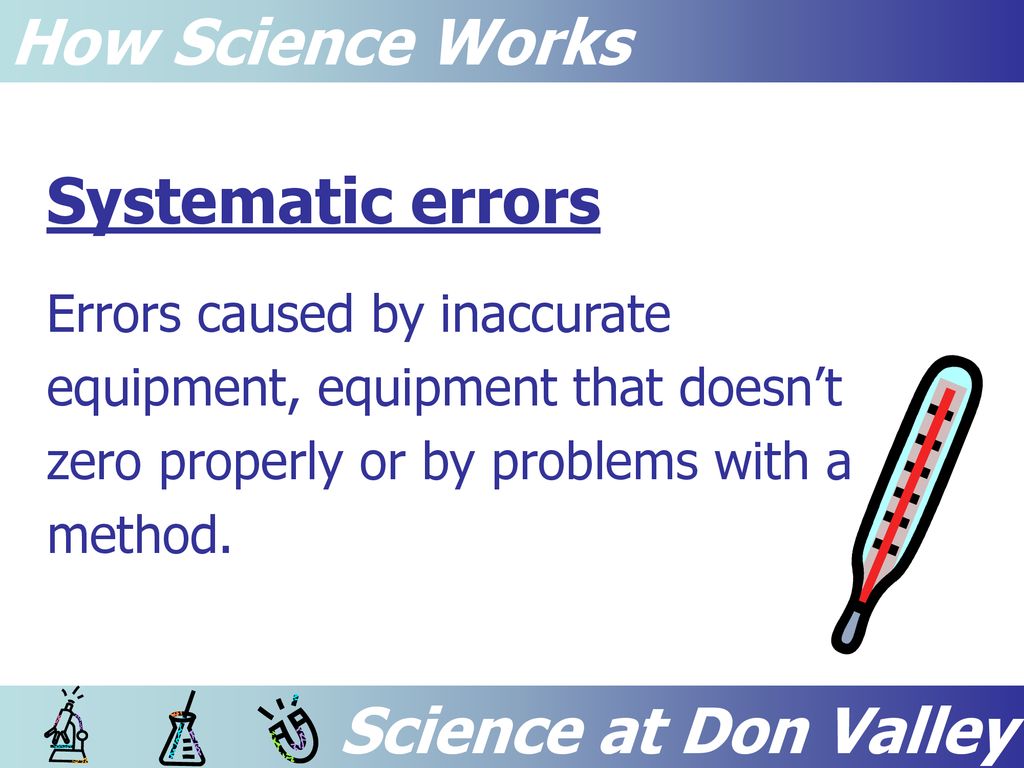 How Science Works

Systematic errors

Errors caused by inaccurate equipment, equipment that doesn’t zero properly or by problems with a method.

Science at Don Valley